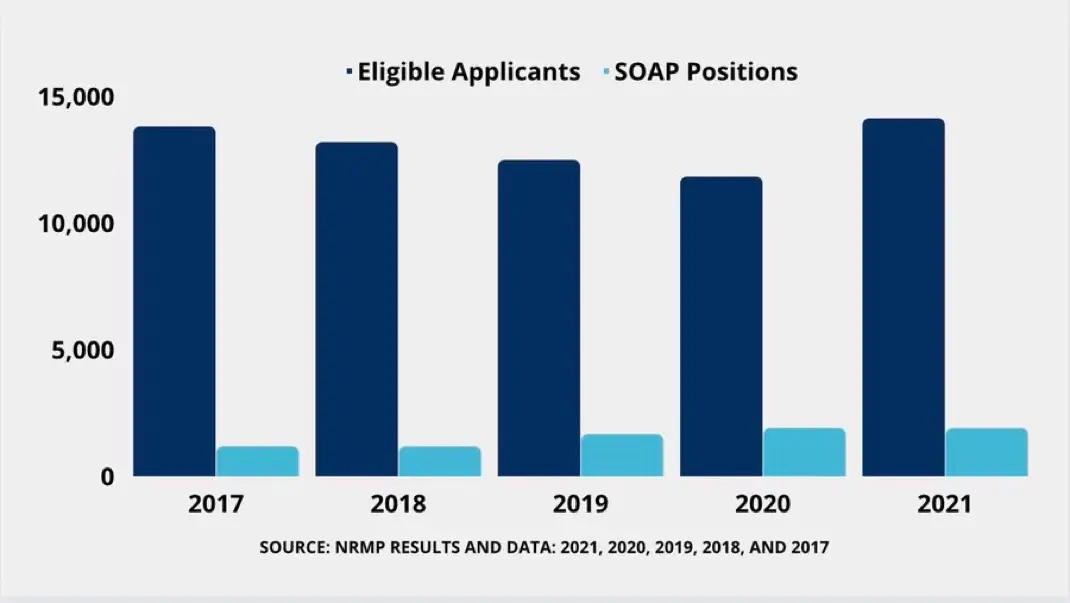 Eligible Applicants SOAP Positions

15,000
10,000
5,000
0

2017 2018 2019 2020 2021

SOURCE: NRMP RESULTS AND DATA: 2021, 2020, 2019, 2018, AND 2017